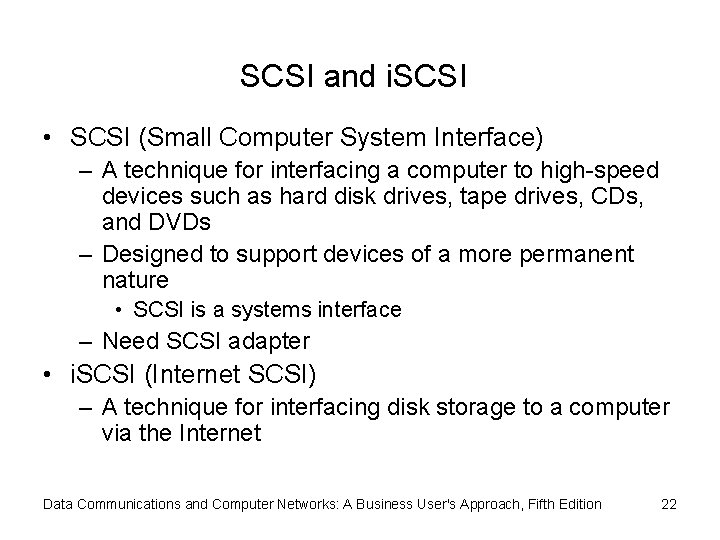 SCSI and iSCSI

• SCSI (Small Computer System Interface)
  – A technique for interfacing a computer to high-speed devices such as hard disk drives, tape drives, CDs, and DVDs
  – Designed to support devices of a more permanent nature
    • SCSI is a systems interface
  – Need SCSI adapter
• iSCSI (Internet SCSI)
  – A technique for interfacing disk storage to a computer via the Internet

Data Communications and Computer Networks: A Business User's Approach, Fifth Edition 22